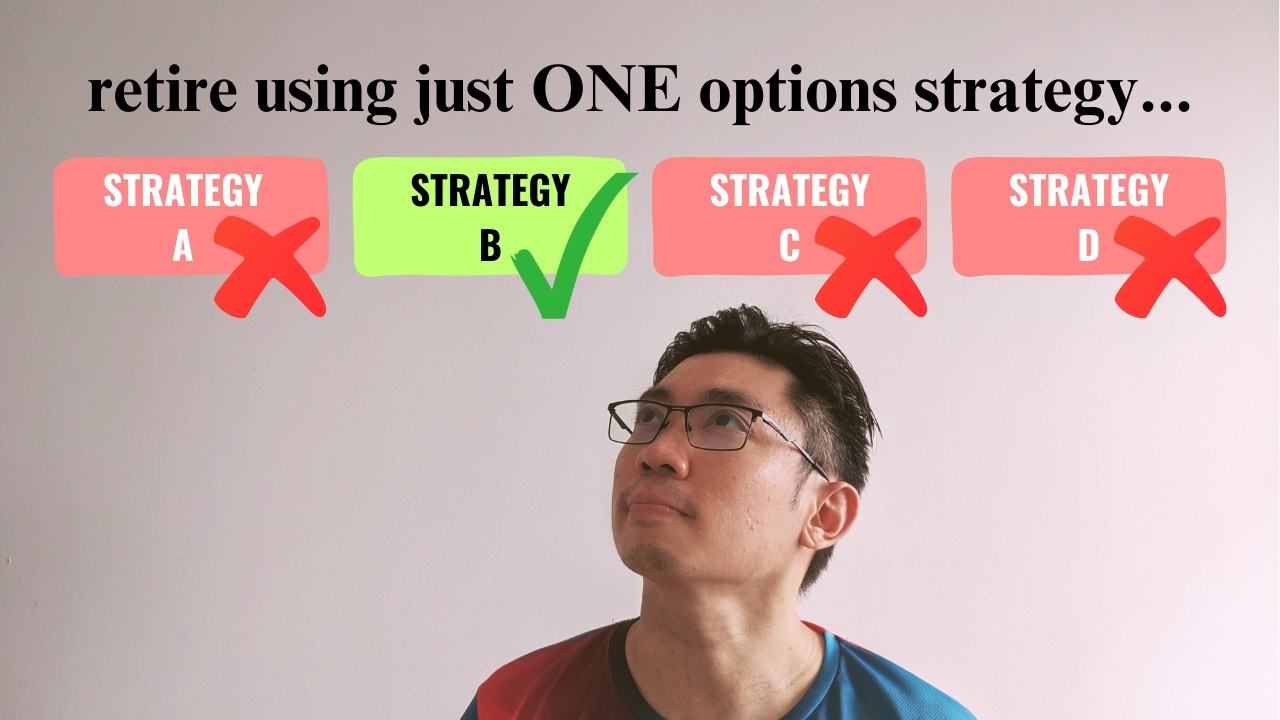 retire using just ONE options strategy...

STRATEGY A

STRATEGY B

STRATEGY C

STRATEGY D